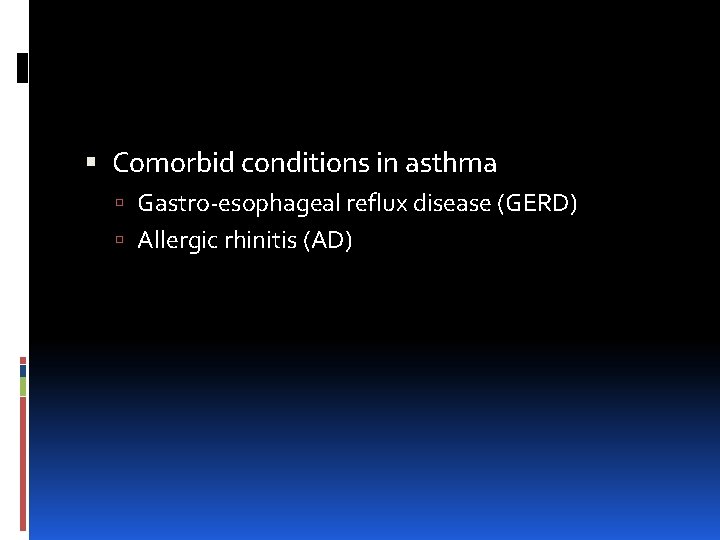 Comorbid conditions in asthma

Gastro-esophageal reflux disease (GERD)

Allergic rhinitis (AD)